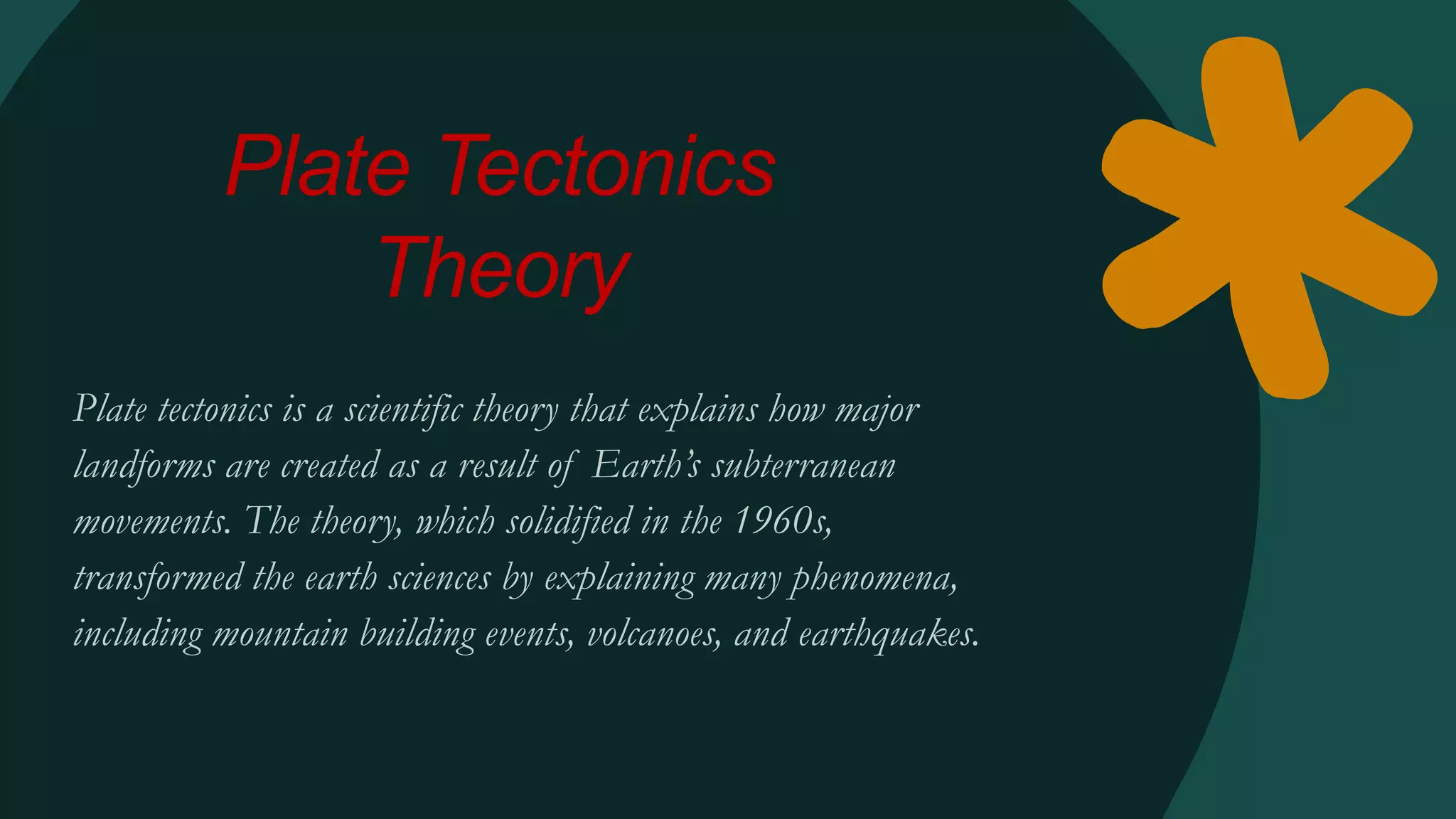 Plate Tectonics Theory

Plate tectonics is a scientific theory that explains how major landforms are created as a result of Earth's subterranean movements. The theory, which solidified in the 1960s, transformed the earth sciences by explaining many phenomena, including mountain building events, volcanoes, and earthquakes.